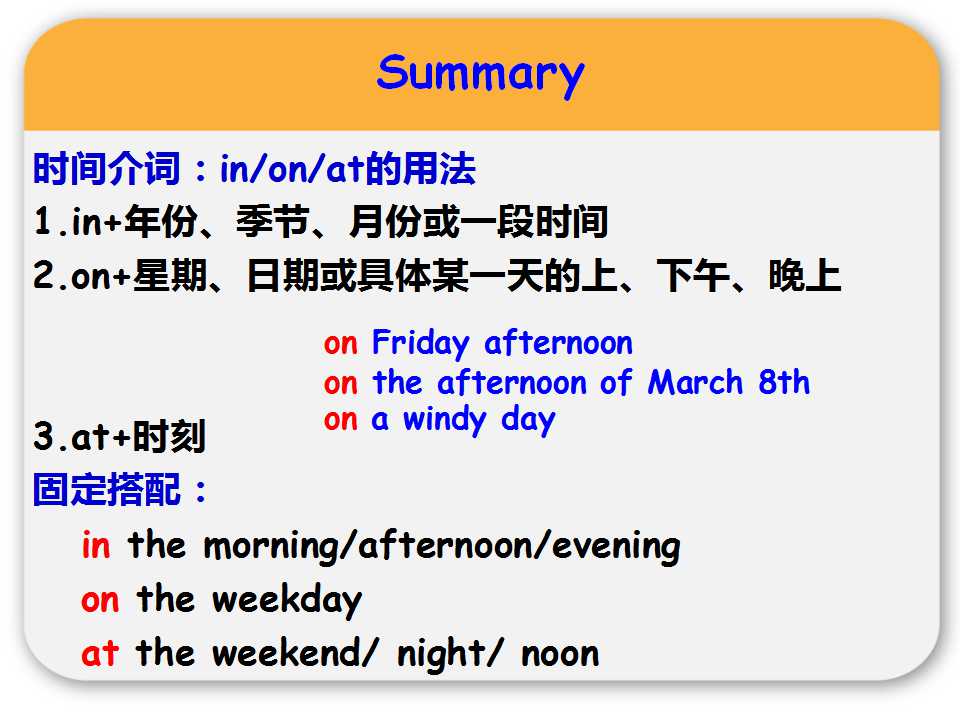 Summary

时间介词：in/on/at的用法

1.in+年份、季节、月份或一段时间

2.on+星期、日期或具体某一天的上、下午、晚上

on Friday afternoon
on the afternoon of March 8th
on a windy day

3.at+时刻

固定搭配：

in the morning/afternoon/evening
on the weekday
at the weekend/ night/ noon